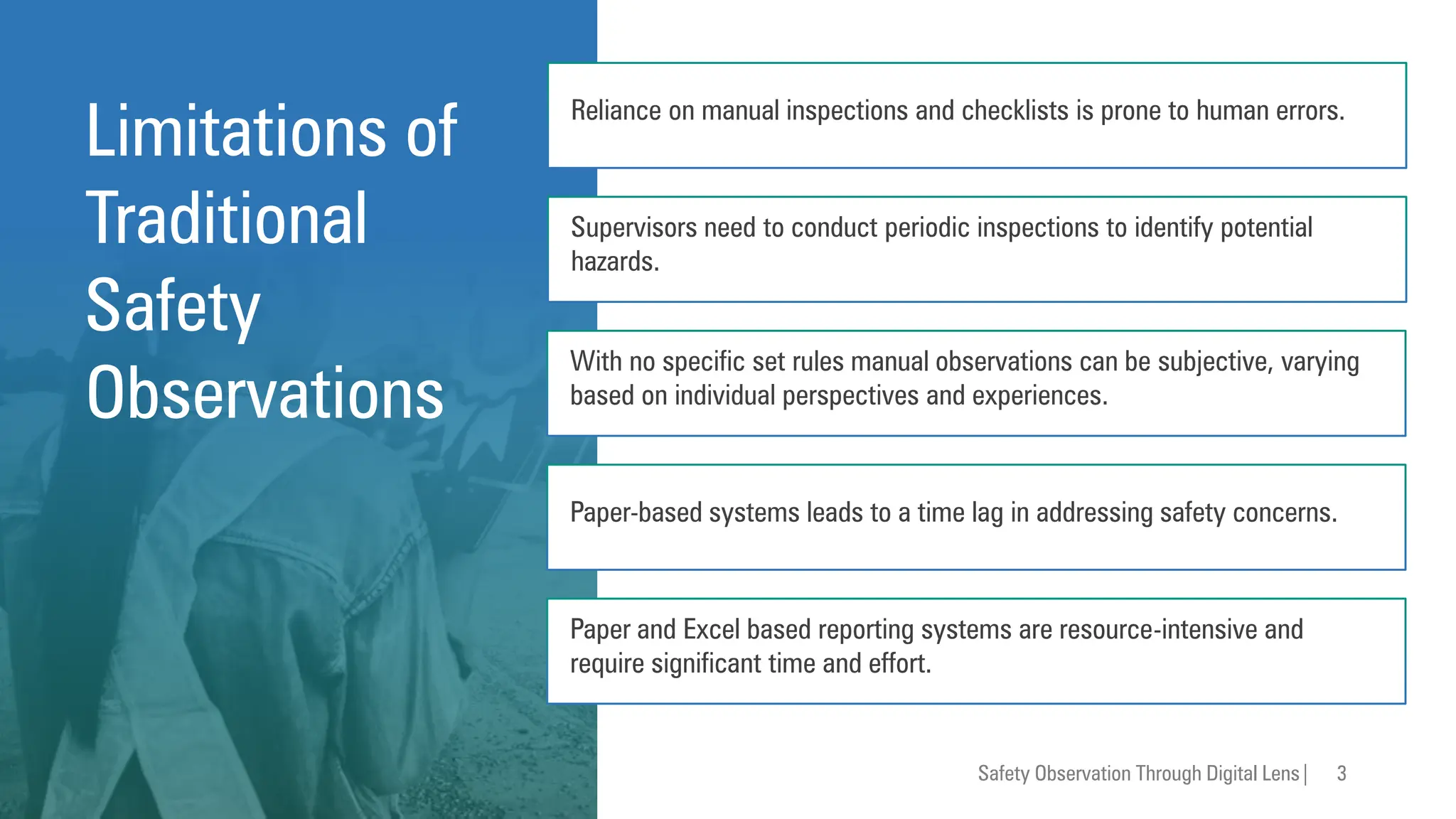 Limitations of Traditional Safety Observations

Reliance on manual inspections and checklists is prone to human errors.

Supervisors need to conduct periodic inspections to identify potential hazards.

With no specific set rules manual observations can be subjective, varying based on individual perspectives and experiences.

Paper-based systems leads to a time lag in addressing safety concerns.

Paper and Excel based reporting systems are resource-intensive and require significant time and effort.

Safety Observation Through Digital Lens | 3